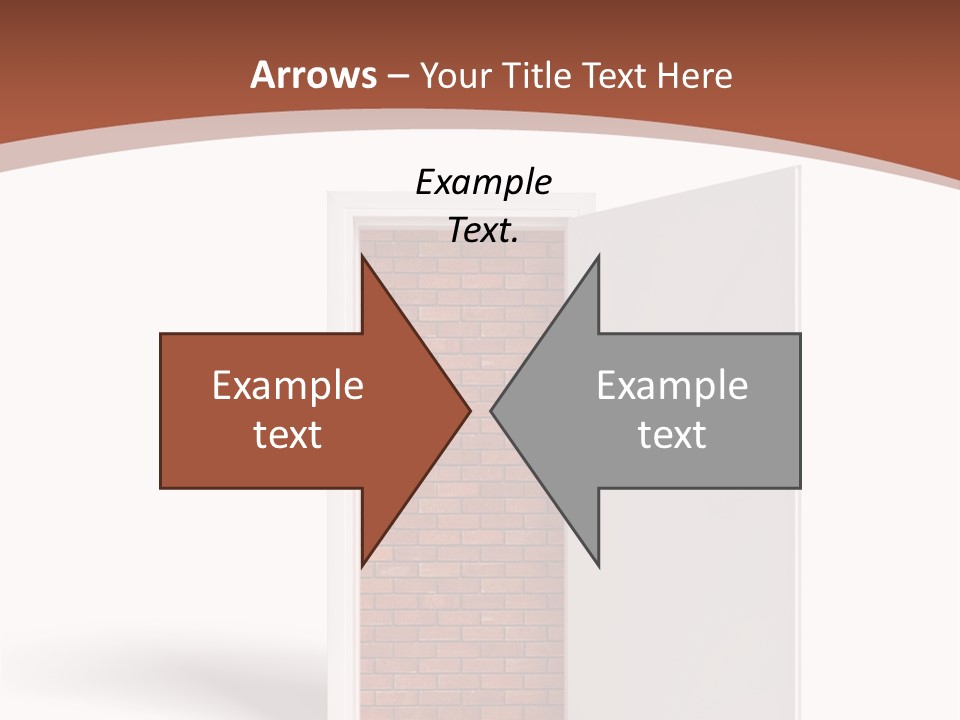 Arrows – Your Title Text Here

Example Text.

Example text

Example text